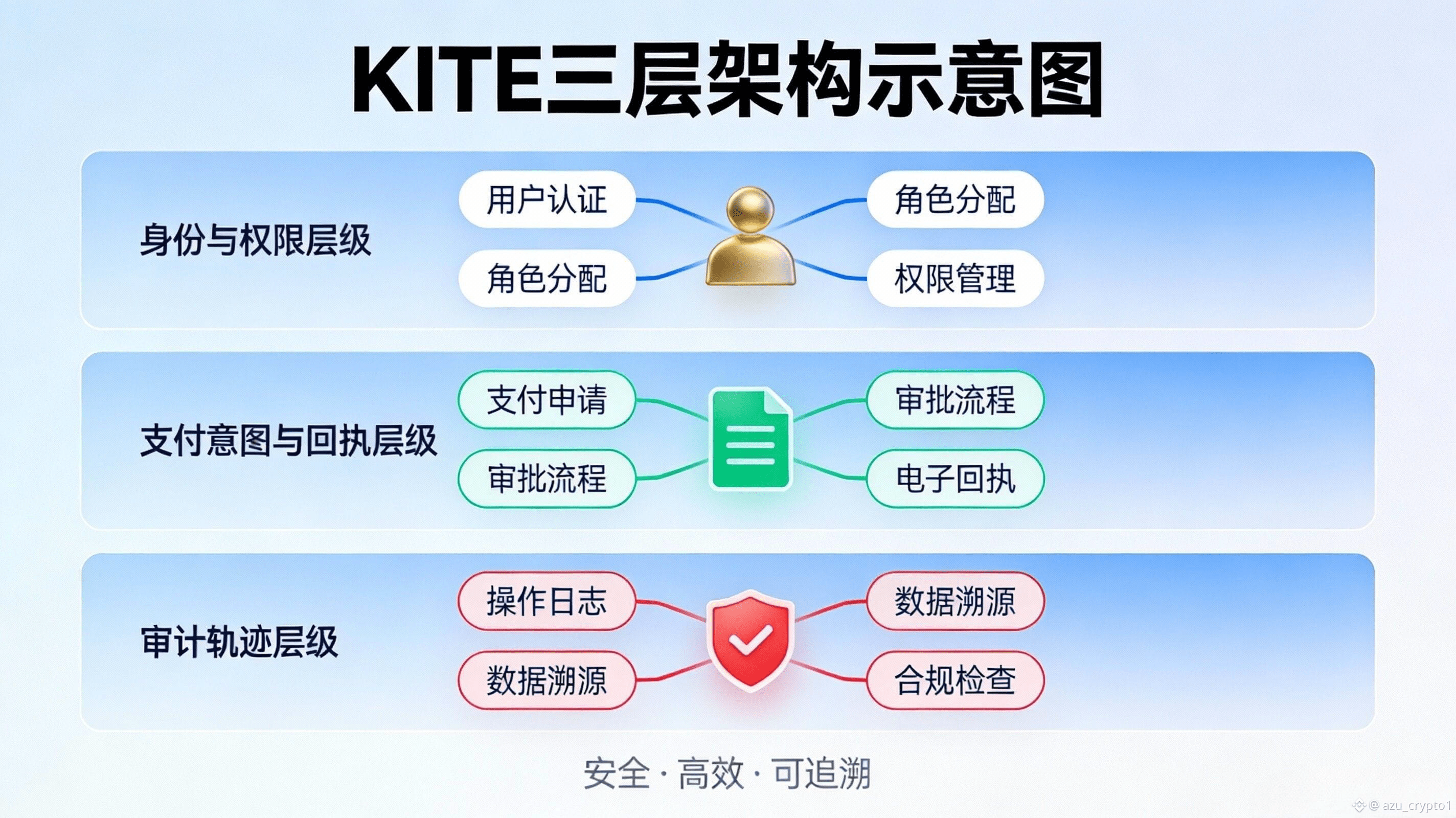 KITE三层架构示意图

身份与权限层级

用户认证

角色分配

角色分配

权限管理

支付意图与回执层级

支付申请

审批流程

审批流程

电子回执

审计轨迹层级

操作日志

数据溯源

数据溯源

合规检查

安全 · 高效 · 可追溯

@ azu_crypto1